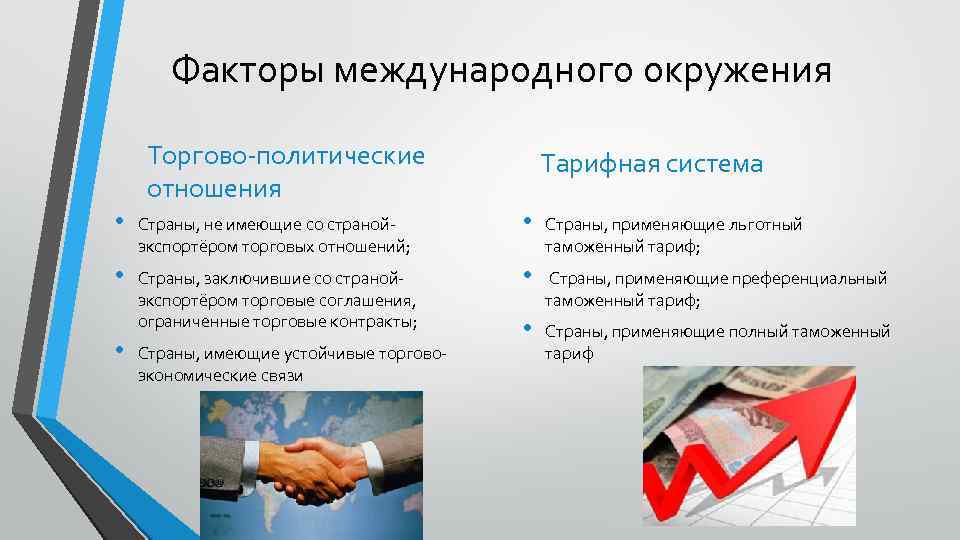 Факторы международного окружения

Торгово-политические отношения

• Страны, не имеющие со страной-экспортёром торговых отношений;

• Страны, заключившие со страной-экспортёром торговые соглашения, ограниченные торговые контракты;

• Страны, имеющие устойчивые торгово-экономические связи

Тарифная система

• Страны, применяющие льготный таможенный тариф;

• Страны, применяющие преференциальный таможенный тариф;

• Страны, применяющие полный таможенный тариф